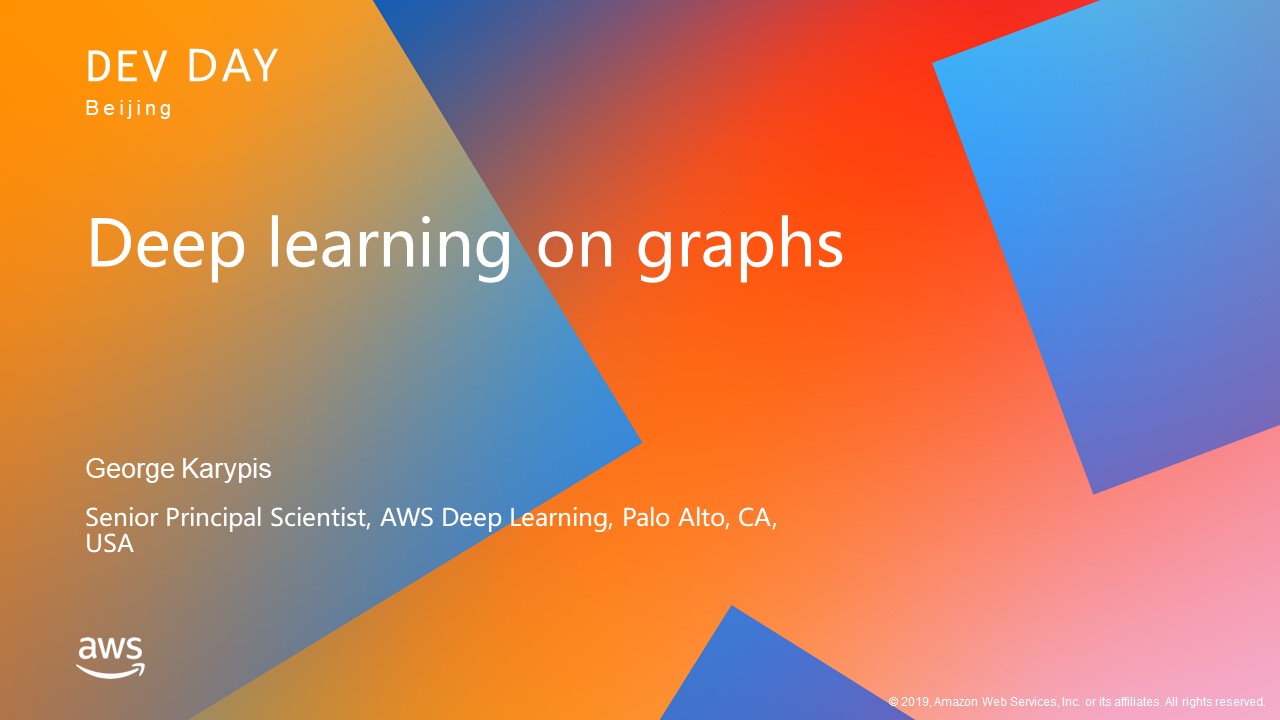 DEV DAY
Beijing

Deep learning on graphs

George Karypis

Senior Principal Scientist, AWS Deep Learning, Palo Alto, CA, USA

aws

© 2019, Amazon Web Services, Inc. or its affiliates. All rights reserved.